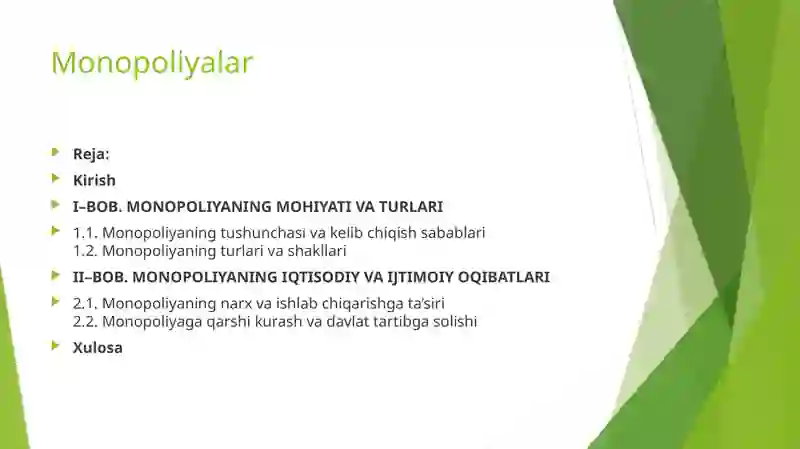 Monopoliyalar

Reja:

Kirish

I–BOB. MONOPOLIYANING MOHIYATI VA TURLARI

1.1. Monopoliyaning tushunchasi va kelib chiqish sabablari
1.2. Monopoliyaning turlari va shakllari

II–BOB. MONOPOLIYANING IQTISODIY VA IJTIMOIY OQIBATLARI

2.1. Monopoliyaning narx va ishlab chiqarishga ta'siri
2.2. Monopoliyaga qarshi kurash va davlat tartibga solishi

Xulosa